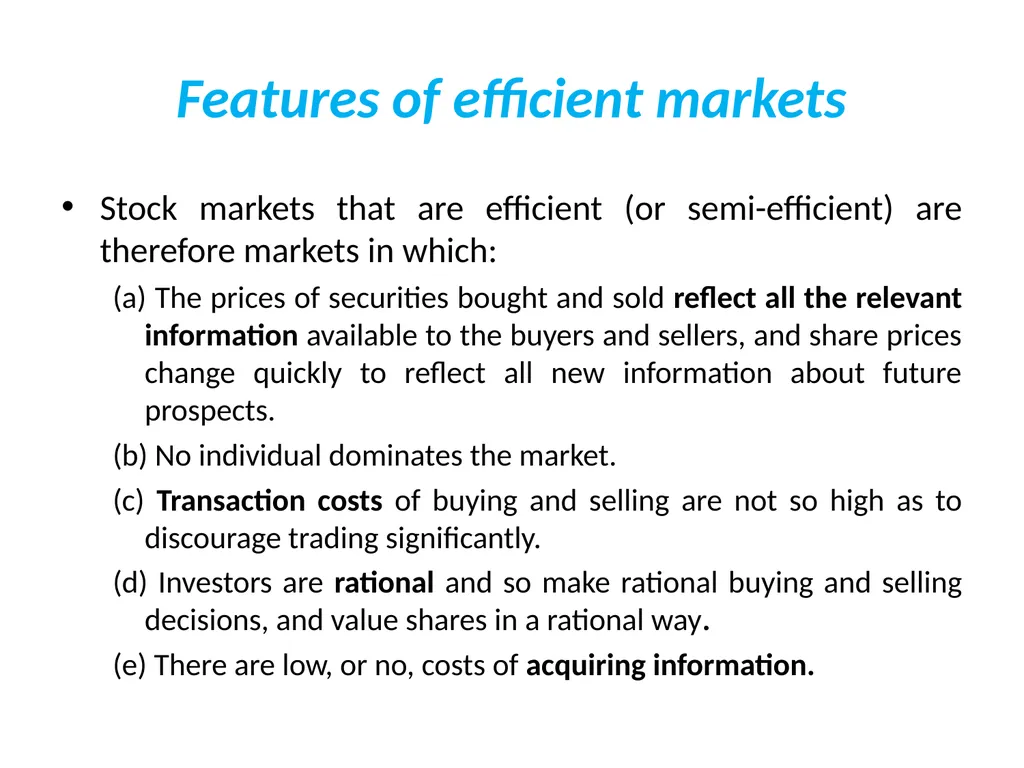 Features of efficient markets

• Stock markets that are efficient (or semi-efficient) are therefore markets in which:

(a) The prices of securities bought and sold reflect all the relevant information available to the buyers and sellers, and share prices change quickly to reflect all new information about future prospects.

(b) No individual dominates the market.

(c) Transaction costs of buying and selling are not so high as to discourage trading significantly.

(d) Investors are rational and so make rational buying and selling decisions, and value shares in a rational way.

(e) There are low, or no, costs of acquiring information.